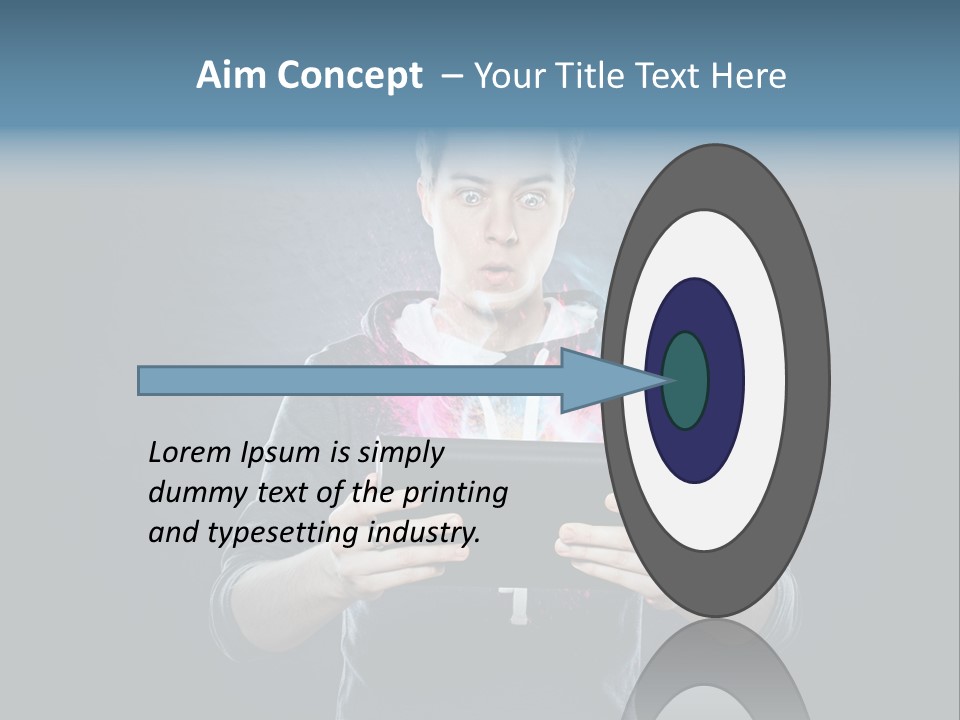 Aim Concept – Your Title Text Here

Lorem Ipsum is simply dummy text of the printing and typesetting industry.